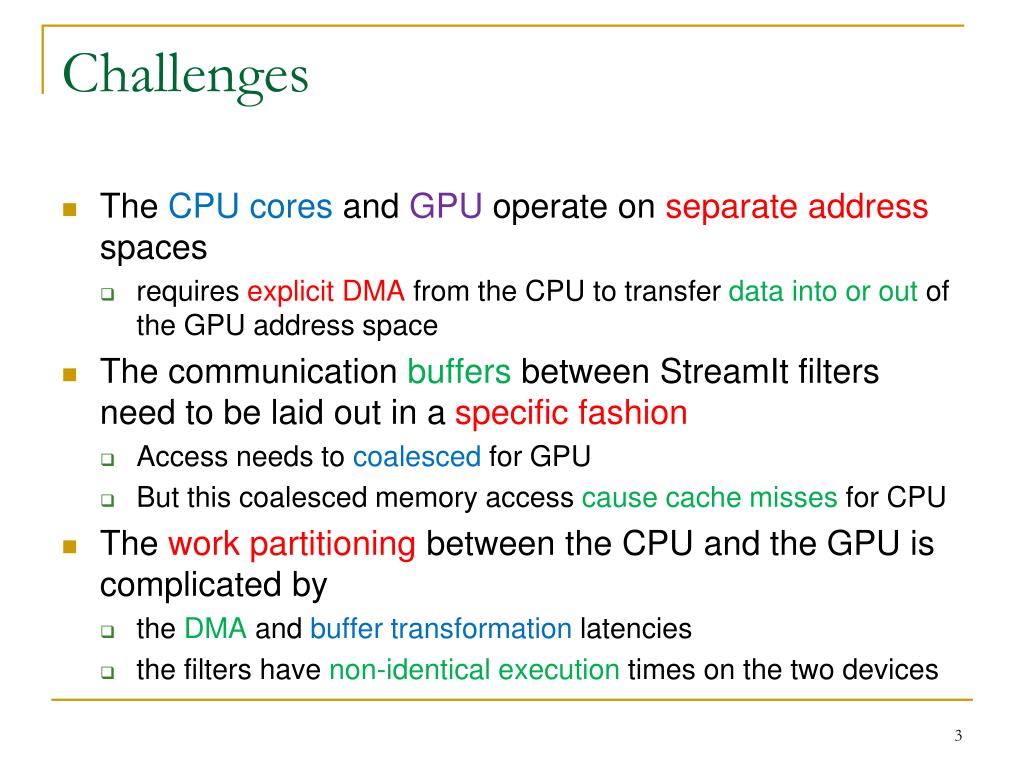 Challenges

The CPU cores and GPU operate on separate address spaces

requires explicit DMA from the CPU to transfer data into or out of the GPU address space

The communication buffers between StreamIt filters need to be laid out in a specific fashion

Access needs to coalesced for GPU

But this coalesced memory access cause cache misses for CPU

The work partitioning between the CPU and the GPU is complicated by

the DMA and buffer transformation latencies

the filters have non-identical execution times on the two devices

3